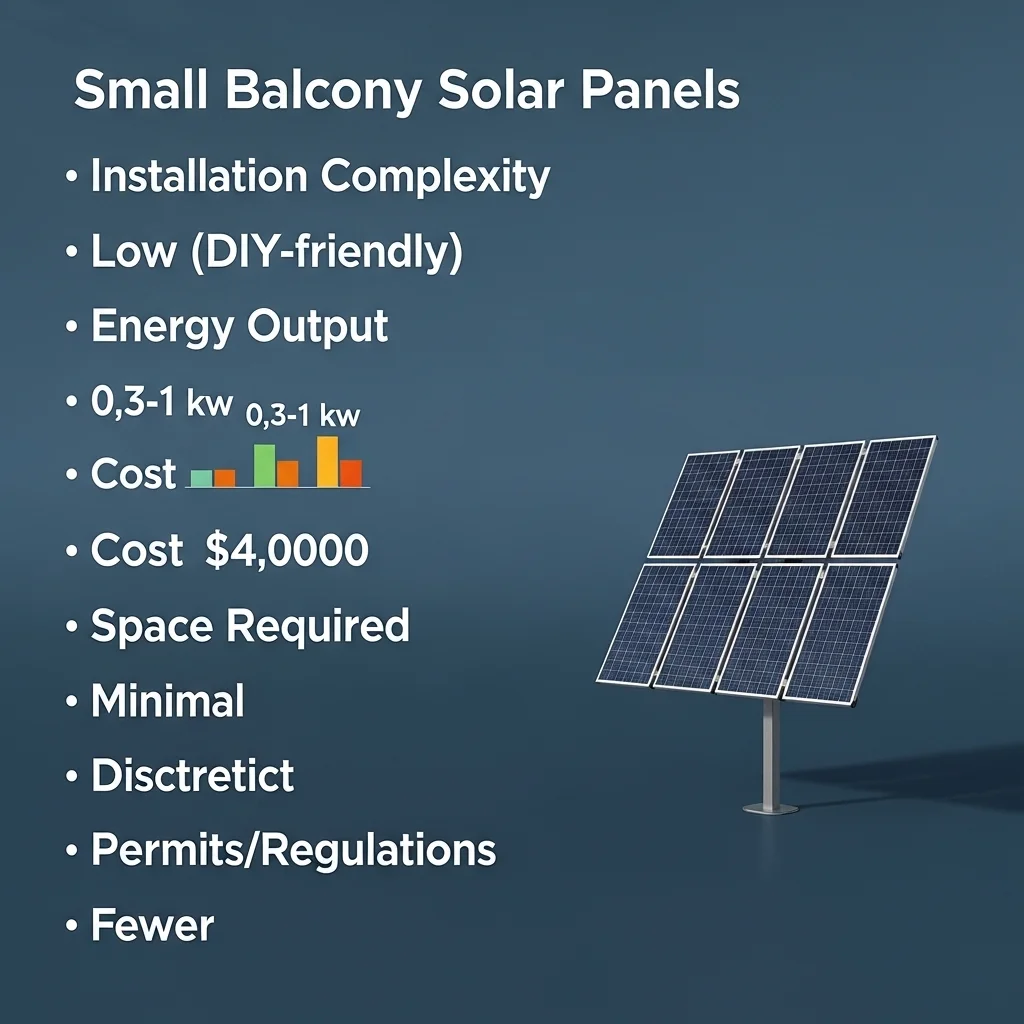 Small Balcony Solar Panels

• Installation Complexity

• Low (DIY-friendly)

• Energy Output

• 0,3-1 kw 0,3-1 kw

• Cost

• Cost $4,0000

• Space Required

• Minimal

• Disctretict

• Permits/Regulations

• Fewer